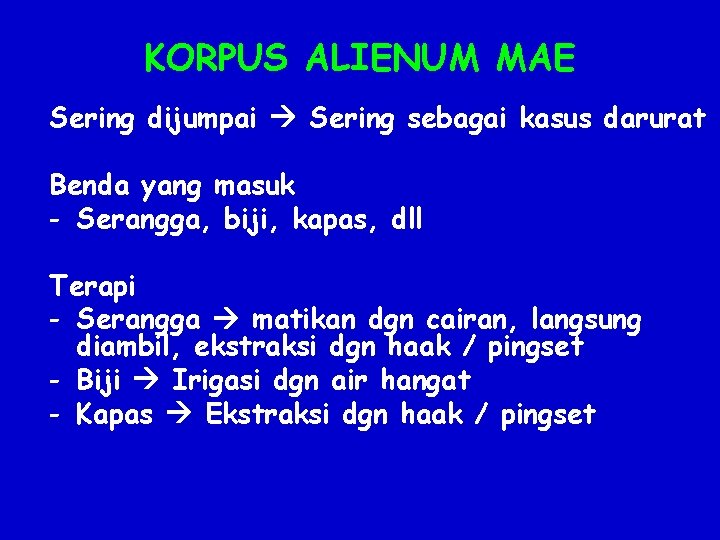 KORPUS ALIENUM MAE

Sering dijumpai → Sering sebagai kasus darurat

Benda yang masuk
- Serangga, biji, kapas, dll

Terapi
- Serangga → matikan dgn cairan, langsung diambil, ekstraksi dgn haak / pingset
- Biji → Irigasi dgn air hangat
- Kapas → Ekstraksi dgn haak / pingset